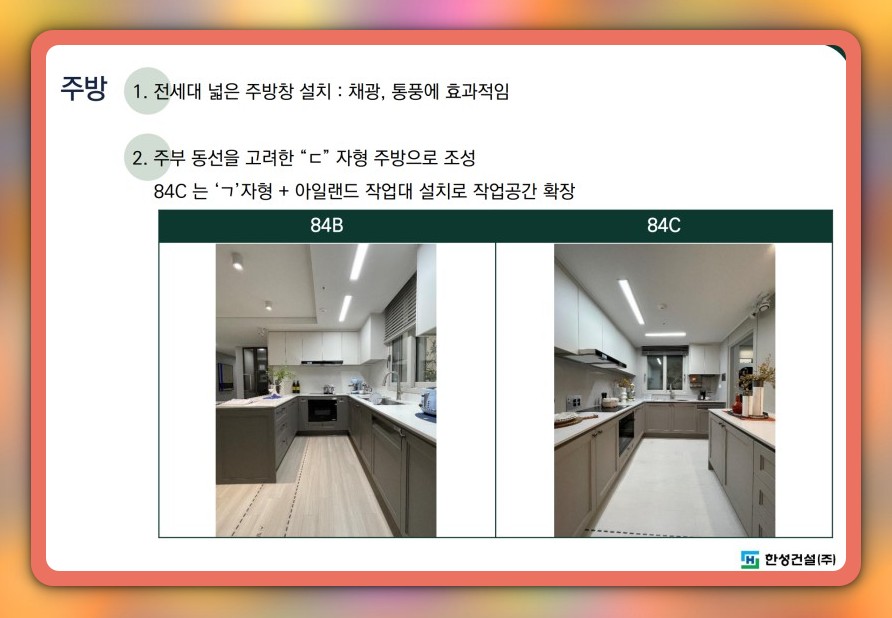 주방

1. 전세대 넓은 주방창 설치 : 채광, 통풍에 효과적임

2. 주부 동선을 고려한 “ㄷ” 자형 주방으로 조성
84C 는 ‘ㄱ’자형 + 아일랜드 작업대 설치로 작업공간 확장

| 84B | 84C |
|---|---|
| | |

한성건설(주)